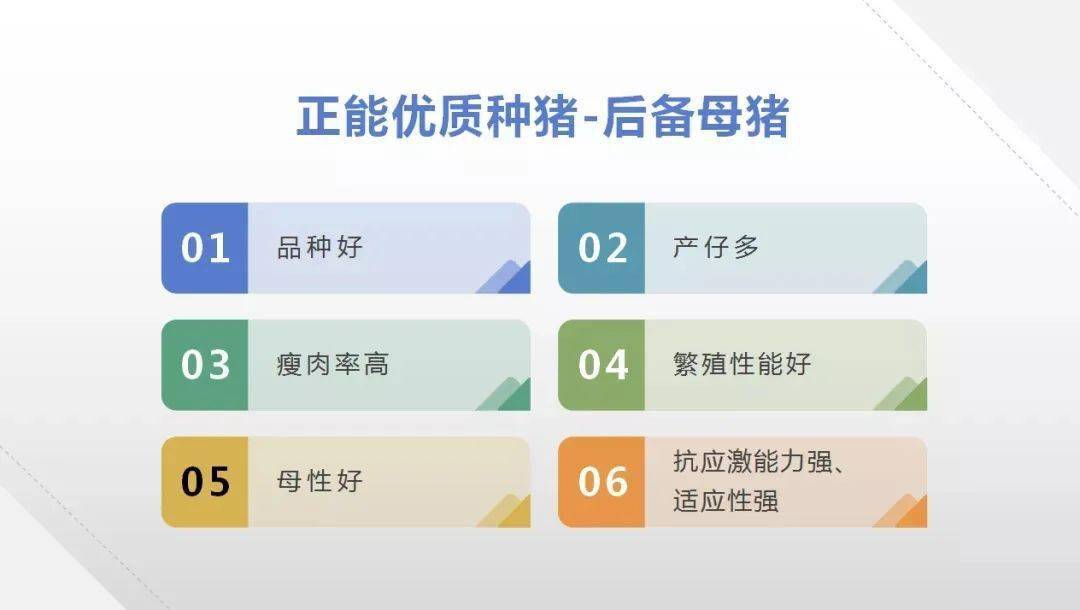 正能优质种猪-后备母猪

01 品种好

02 产仔多

03 瘦肉率高

04 繁殖性能好

05 母性好

06 抗应激能力强、适应性强